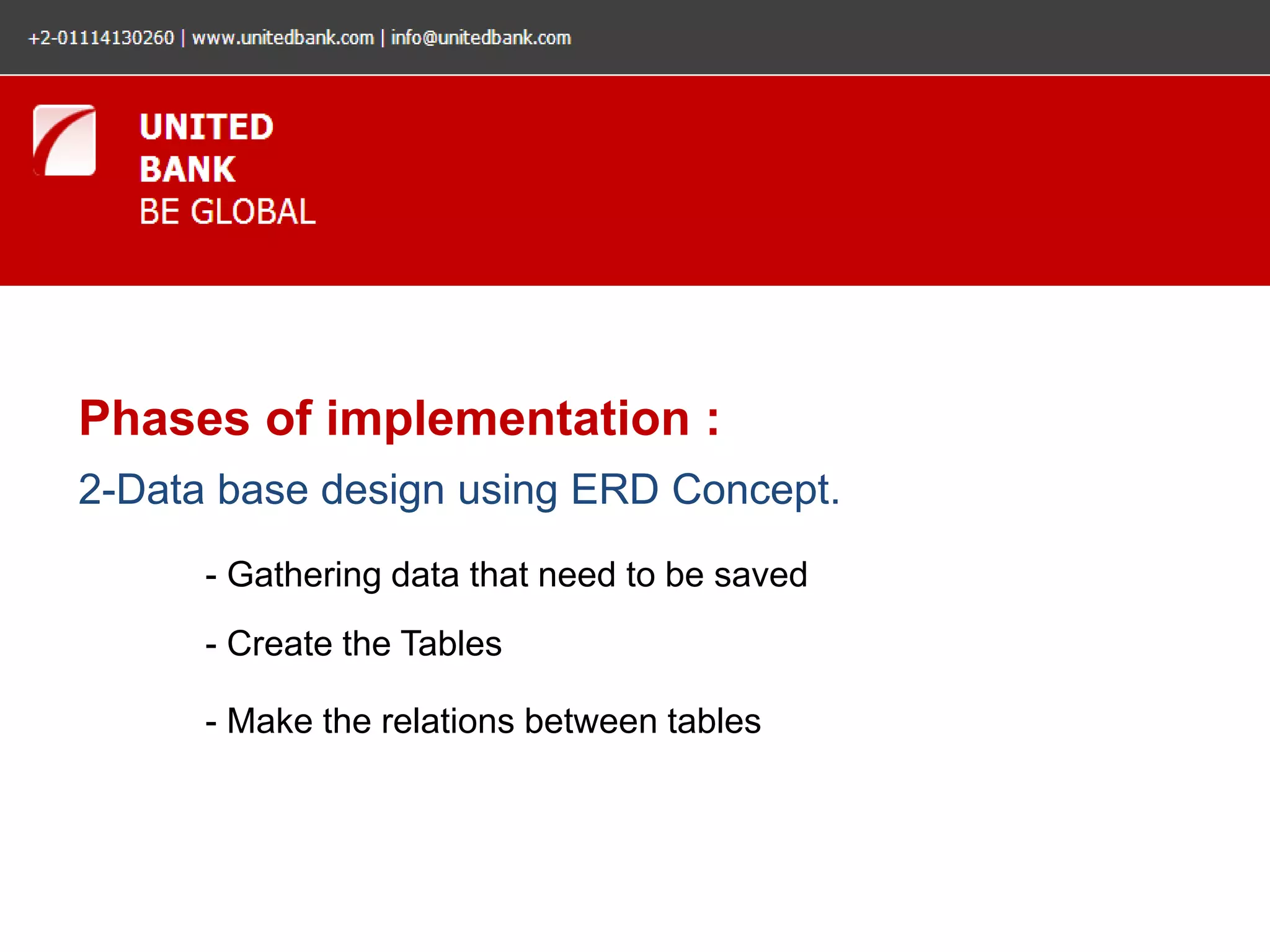 +2-01114130260 | www.unitedbank.com | info@unitedbank.com

UNITED
BANK
BE GLOBAL

Phases of implementation :

2-Data base design using ERD Concept.

- Gathering data that need to be saved

- Create the Tables

- Make the relations between tables